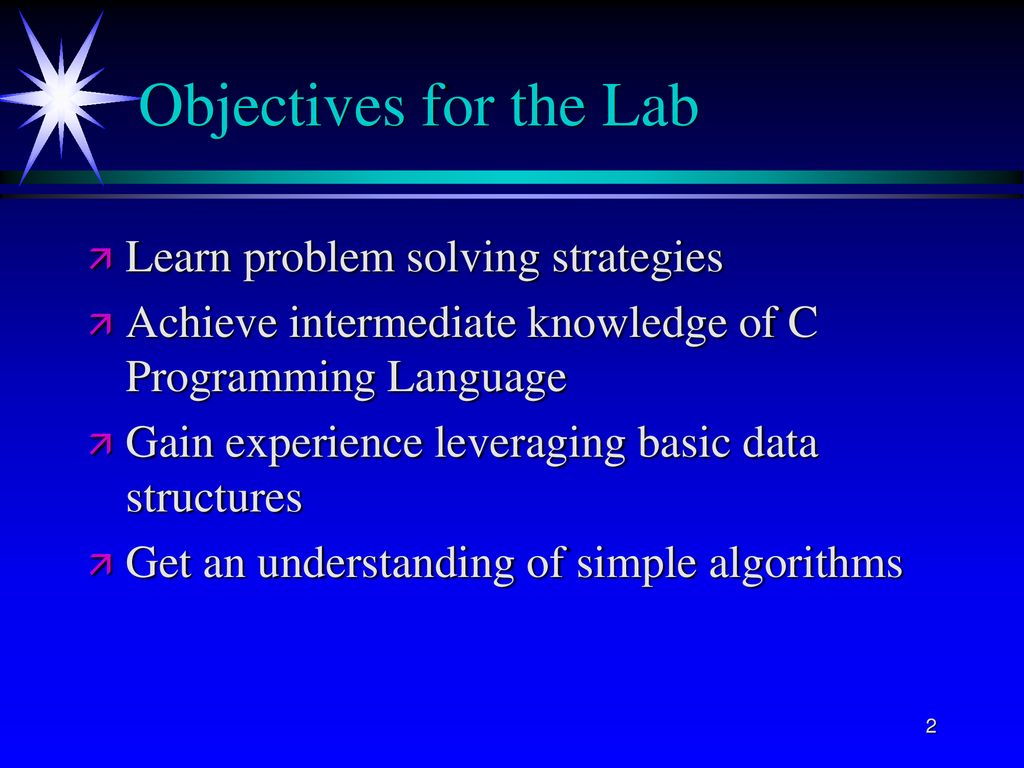 Objectives for the Lab

Learn problem solving strategies

Achieve intermediate knowledge of C Programming Language

Gain experience leveraging basic data structures

Get an understanding of simple algorithms

2